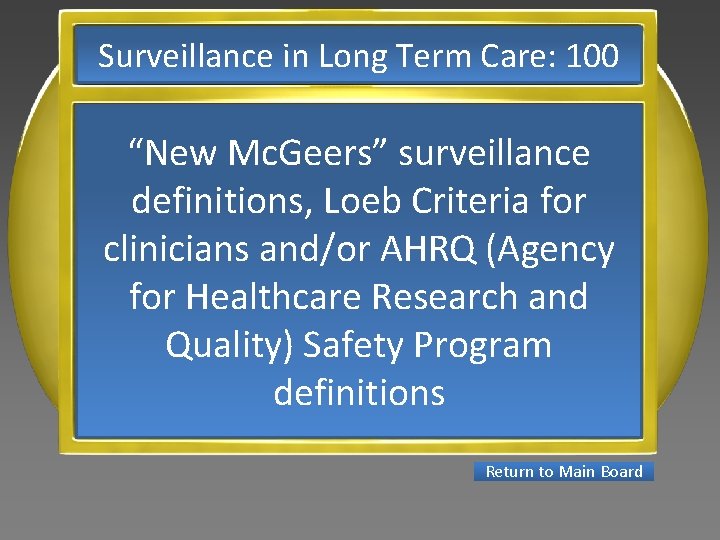 Surveillance in Long Term Care: 100

“New McGeers” surveillance definitions, Loeb Criteria for clinicians and/or AHRQ (Agency for Healthcare Research and Quality) Safety Program definitions

Return to Main Board